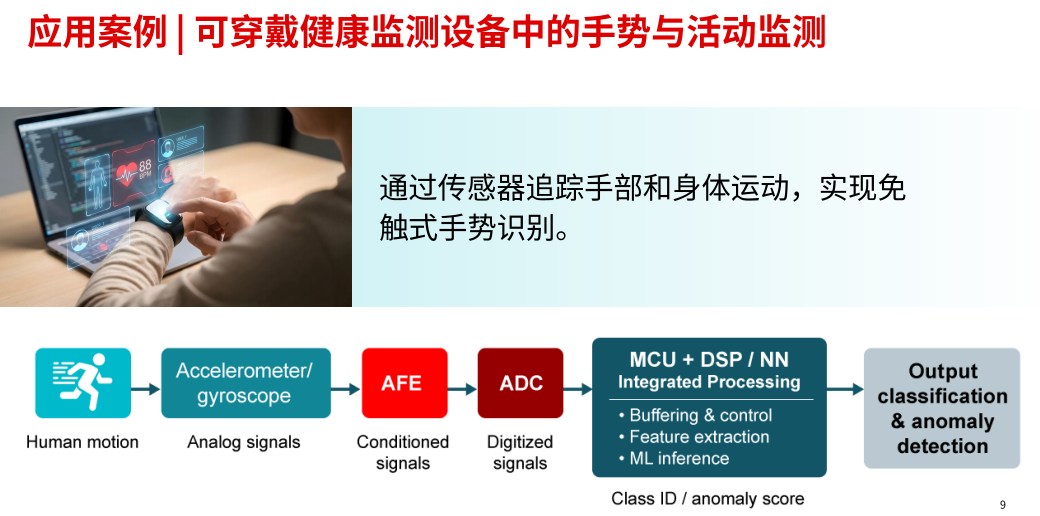 应用案例 | 可穿戴健康监测设备中的手势与活动监测

88 BPM

通过传感器追踪手部和身体运动，实现免触式手势识别。

Human motion

Accelerometer/ gyroscope

Analog signals

AFE

Conditioned signals

ADC

Digitized signals

MCU + DSP / NN
Integrated Processing
• Buffering & control
• Feature extraction
• ML inference

Class ID / anomaly score

Output classification & anomaly detection

9